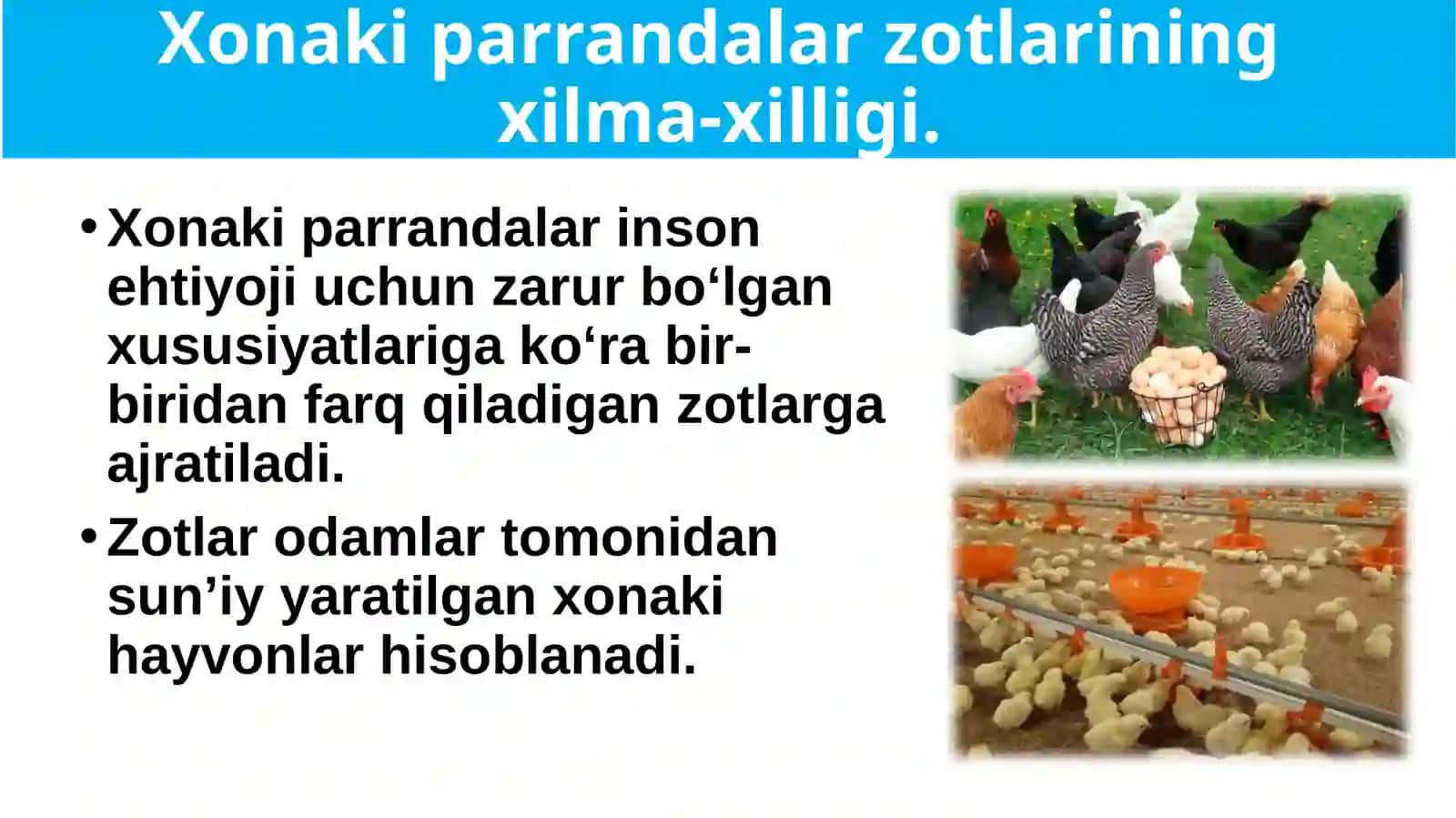 Xonaki parrandalar zotlarining xilma-xilligi.

• Xonaki parrandalar inson ehtiyoji uchun zarur bo‘lgan xususiyatlariga ko‘ra bir-biridan farq qiladigan zotlarga ajratiladi.

• Zotlar odamlar tomonidan sun’iy yaratilgan xonaki hayvonlar hisoblanadi.